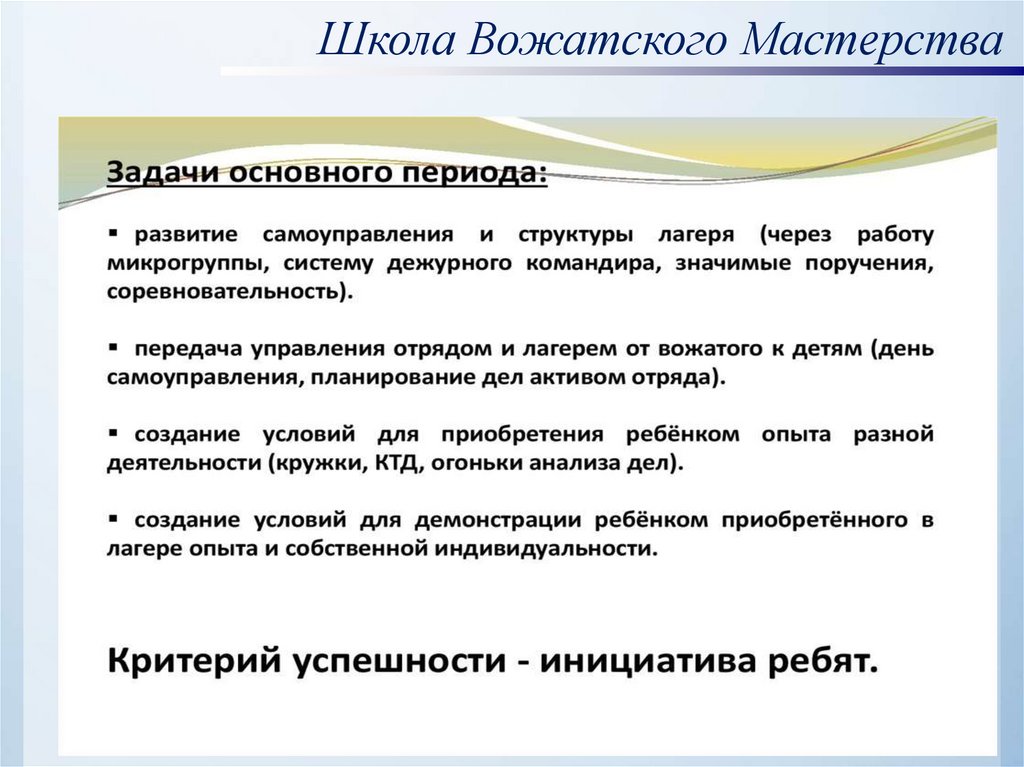 Школа Вожатского Мастерства

Задачи основного периода:

▪ развитие самоуправления и структуры лагеря (через работу микрогруппы, систему дежурного командира, значимые поручения, соревновательность).

▪ передача управления отрядом и лагерем от вожатого к детям (день самоуправления, планирование дел активом отряда).

▪ создание условий для приобретения ребёнком опыта разной деятельности (кружки, КТД, огоньки анализа дел).

▪ создание условий для демонстрации ребёнком приобретённого в лагере опыта и собственной индивидуальности.

Критерий успешности - инициатива ребят.